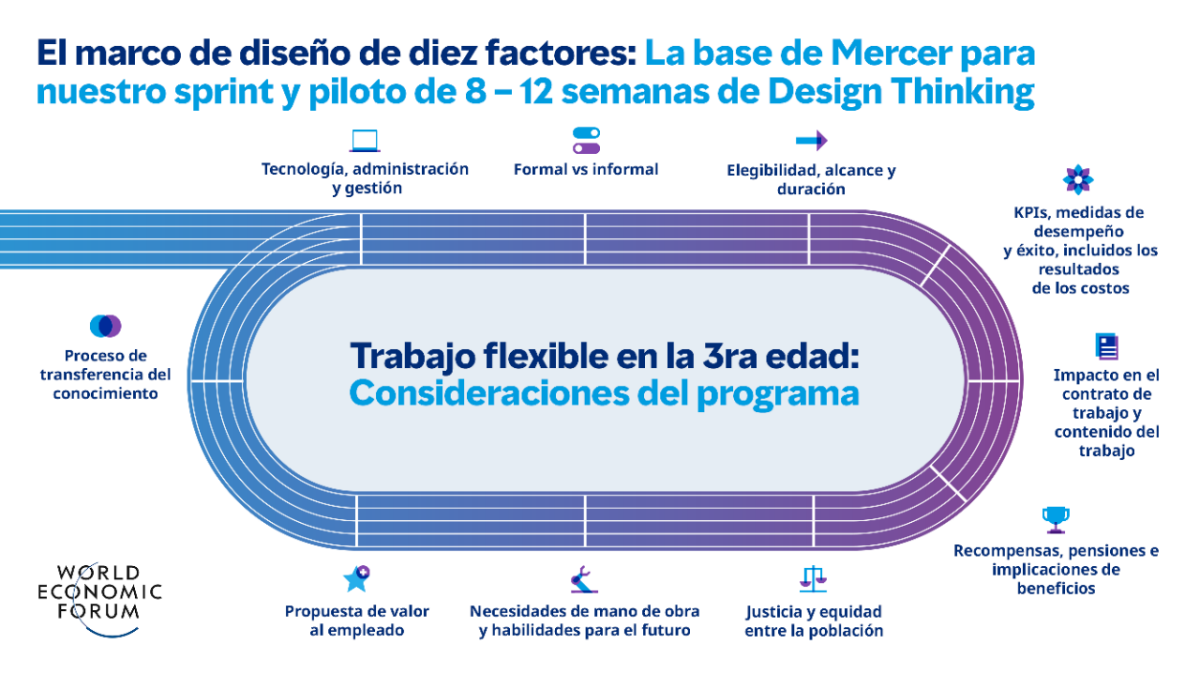 El marco de diseño de diez factores: La base de Mercer para nuestro sprint y piloto de 8 – 12 semanas de Design Thinking

Tecnología, administración y gestión

Formal vs informal

Elegibilidad, alcance y duración

KPIs, medidas de desempeño y éxito, incluidos los resultados de los costos

Proceso de transferencia del conocimiento

Trabajo flexible en la 3ra edad: Consideraciones del programa

Impacto en el contrato de trabajo y contenido del trabajo

Recompensas, pensiones e implicaciones de beneficios

WORLD ECONOMIC FORUM

Propuesta de valor al empleado

Necesidades de mano de obra y habilidades para el futuro

Justicia y equidad entre la población